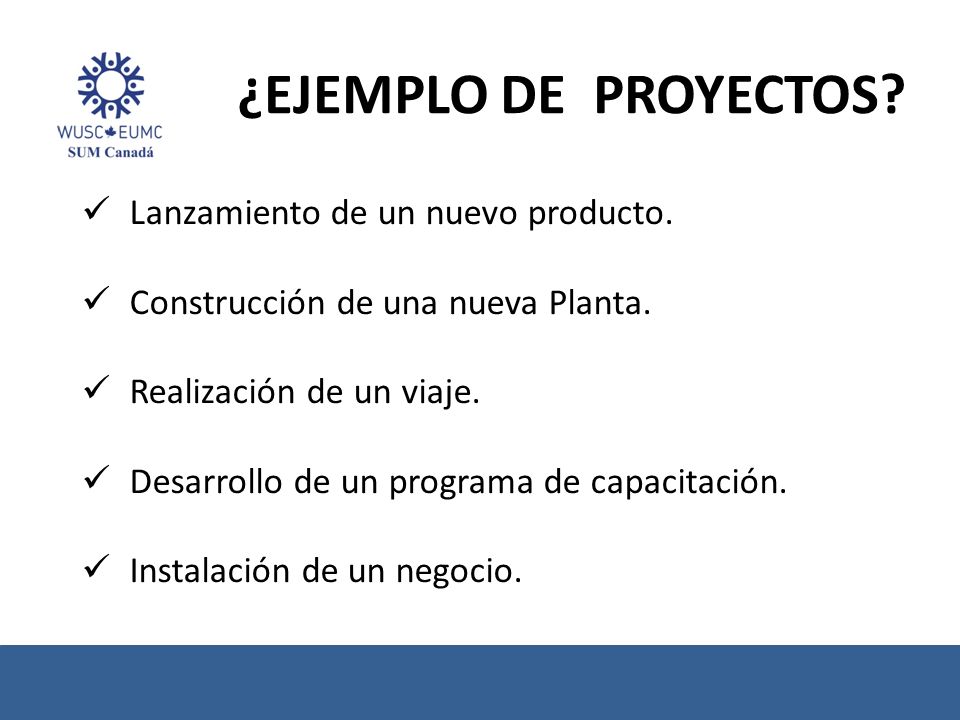 WUSC EUMC
SUM Canadá

¿EJEMPLO DE PROYECTOS?

✓ Lanzamiento de un nuevo producto.

✓ Construcción de una nueva Planta.

✓ Realización de un viaje.

✓ Desarrollo de un programa de capacitación.

✓ Instalación de un negocio.